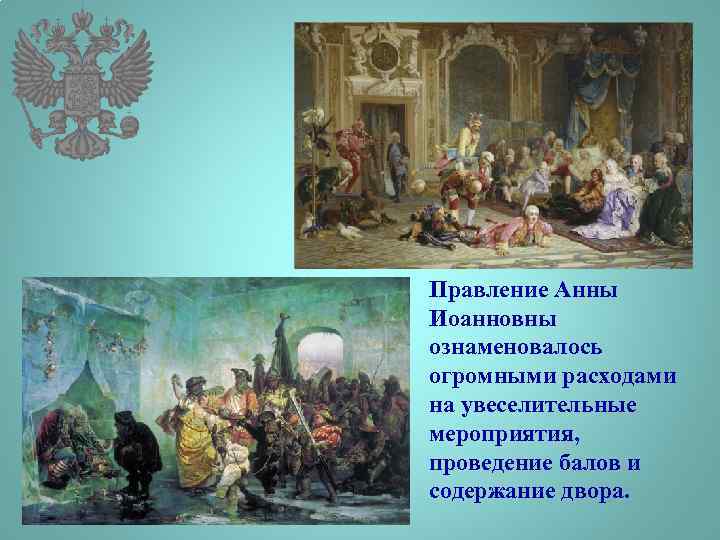 Правление Анны Иоанновны ознаменовалось огромными расходами на увеселительные мероприятия, проведение балов и содержание двора.